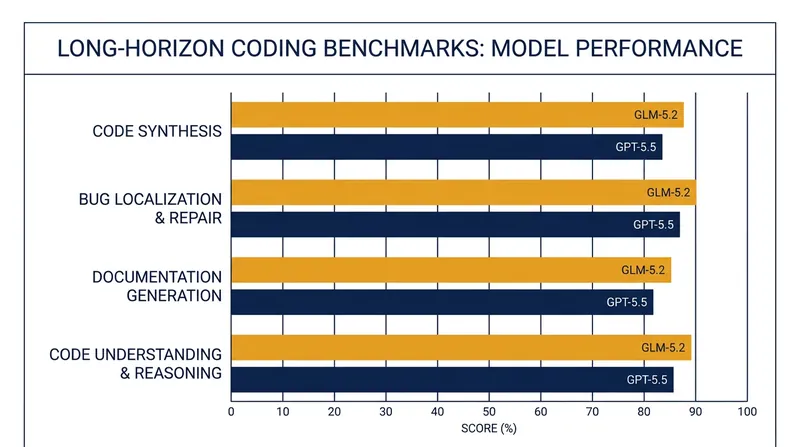 LONG-HORIZON CODING BENCHMARKS: MODEL PERFORMANCE

CODE SYNTHESIS
GLM-5.2
GPT-5.5

BUG LOCALIZATION & REPAIR
GLM-5.2
GPT-5.5

DOCUMENTATION GENERATION
GLM-5.2
GPT-5.5

CODE UNDERSTANDING & REASONING
GLM-5.2
GPT-5.5

0 10 20 30 40 50 60 70 80 90 100
SCORE (%)